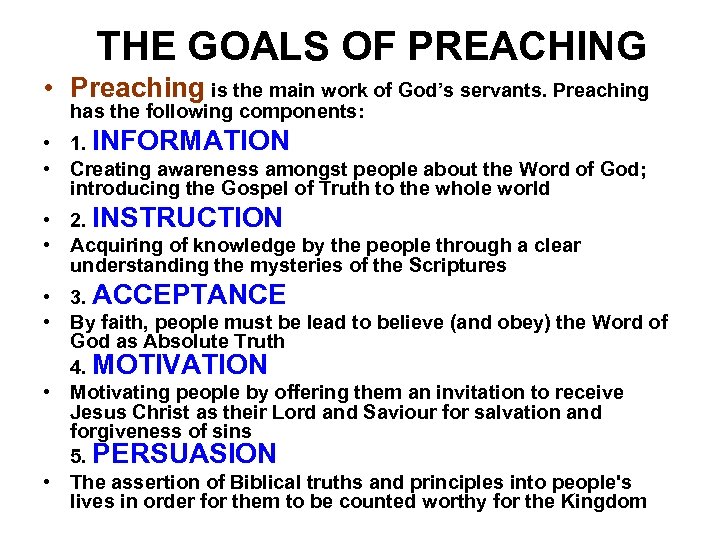 THE GOALS OF PREACHING

• Preaching is the main work of God's servants. Preaching has the following components:

• 1. INFORMATION

• Creating awareness amongst people about the Word of God; introducing the Gospel of Truth to the whole world

• 2. INSTRUCTION

• Acquiring of knowledge by the people through a clear understanding the mysteries of the Scriptures

• 3. ACCEPTANCE

• By faith, people must be lead to believe (and obey) the Word of God as Absolute Truth

4. MOTIVATION

• Motivating people by offering them an invitation to receive Jesus Christ as their Lord and Saviour for salvation and forgiveness of sins

5. PERSUASION

• The assertion of Biblical truths and principles into people's lives in order for them to be counted worthy for the Kingdom